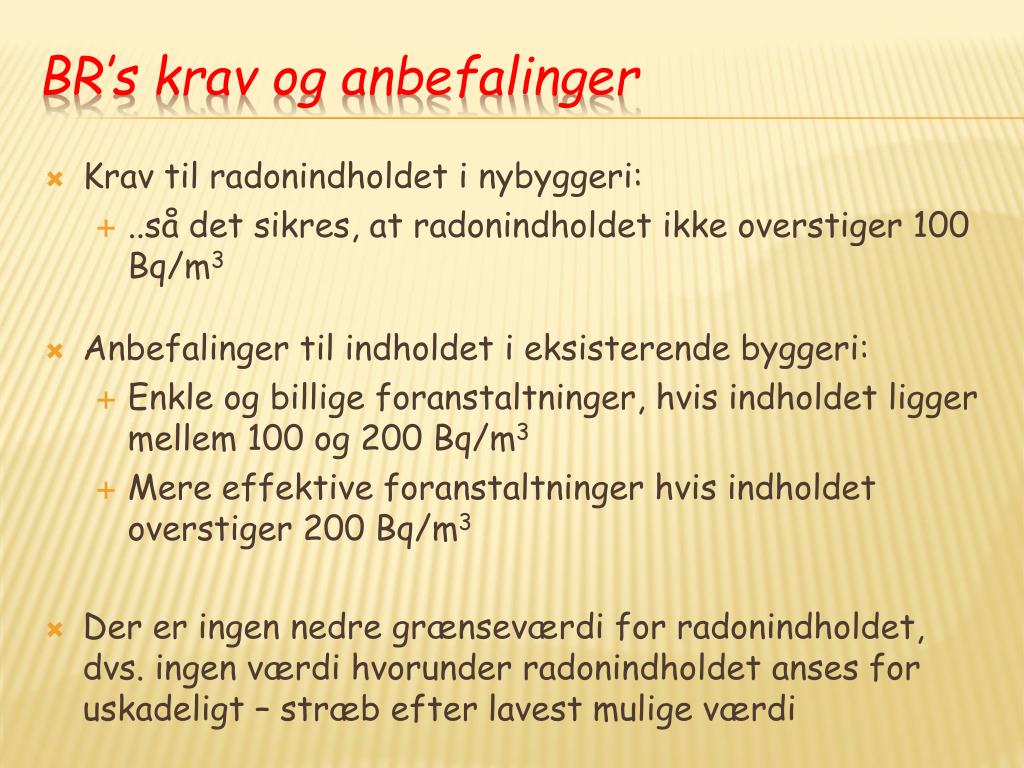 BR’s krav og anbefalinger

Krav til radonindholdet i nybyggeri:
..så det sikres, at radonindholdet ikke overstiger 100 Bq/m$^3$

Anbefalinger til indholdet i eksisterende byggeri:
Enkle og billige foranstaltninger, hvis indholdet ligger mellem 100 og 200 Bq/m$^3$
Mere effektive foranstaltninger hvis indholdet overstiger 200 Bq/m$^3$

Der er ingen nedre grænseværdi for radonindholdet, dvs. ingen værdi hvorunder radonindholdet anses for uskadeligt – stræb efter lavest mulige værdi